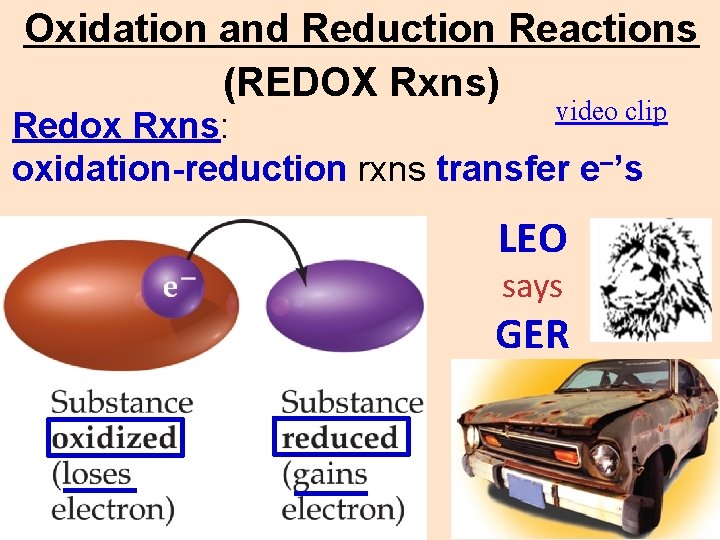 Oxidation and Reduction Reactions
(REDOX Rxns)

video clip

Redox Rxns:
oxidation-reduction rxns transfer $e^-$'s

$e^-$

Substance
oxidized
(loses electron)

Substance
reduced
(gains electron)

LEO
says
GER